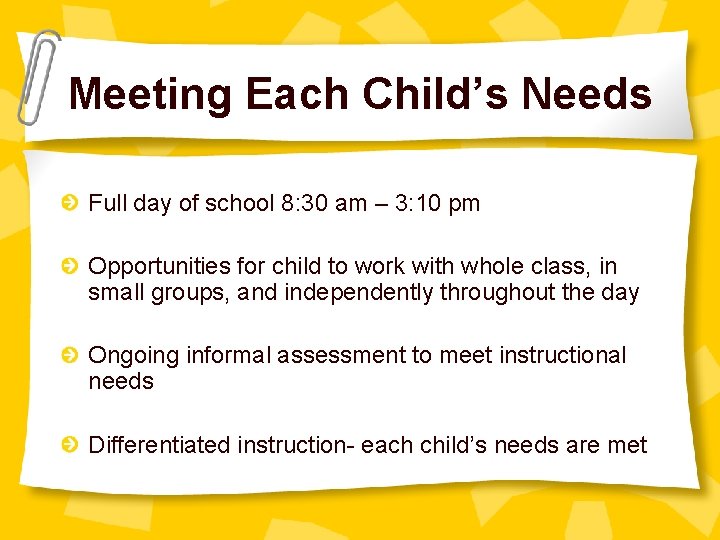 Meeting Each Child’s Needs

Full day of school 8:30 am – 3:10 pm

Opportunities for child to work with whole class, in small groups, and independently throughout the day

Ongoing informal assessment to meet instructional needs

Differentiated instruction- each child’s needs are met